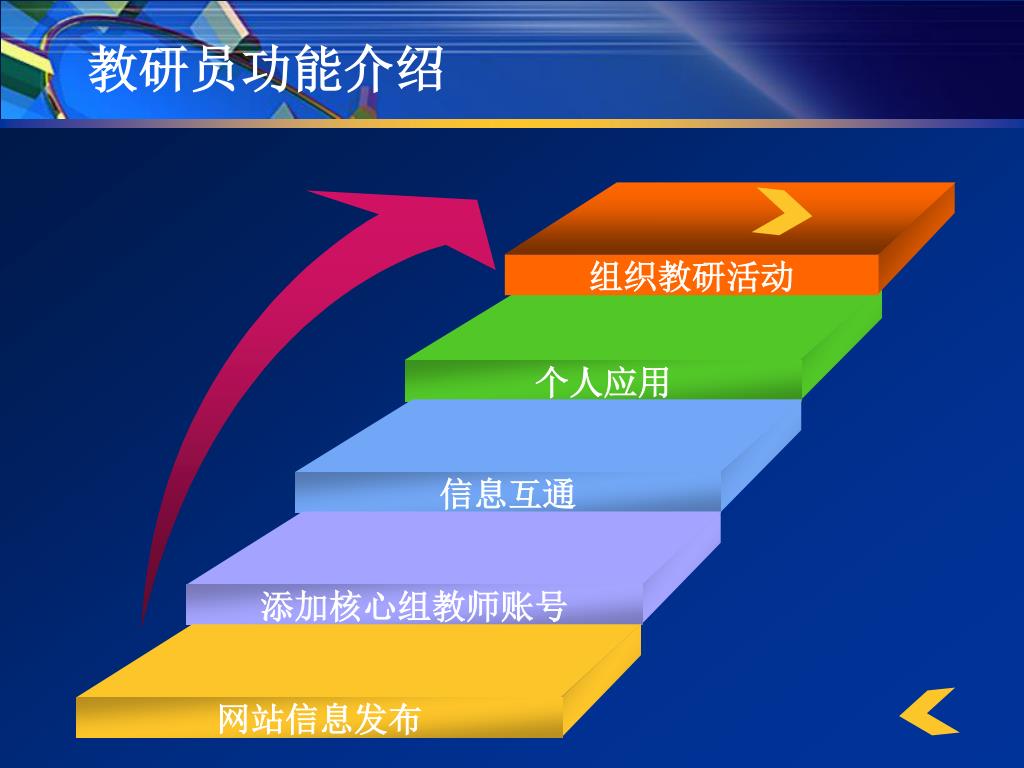 教研员功能介绍

组织教研活动

个人应用

信息互通

添加核心组教师账号

网站信息发布